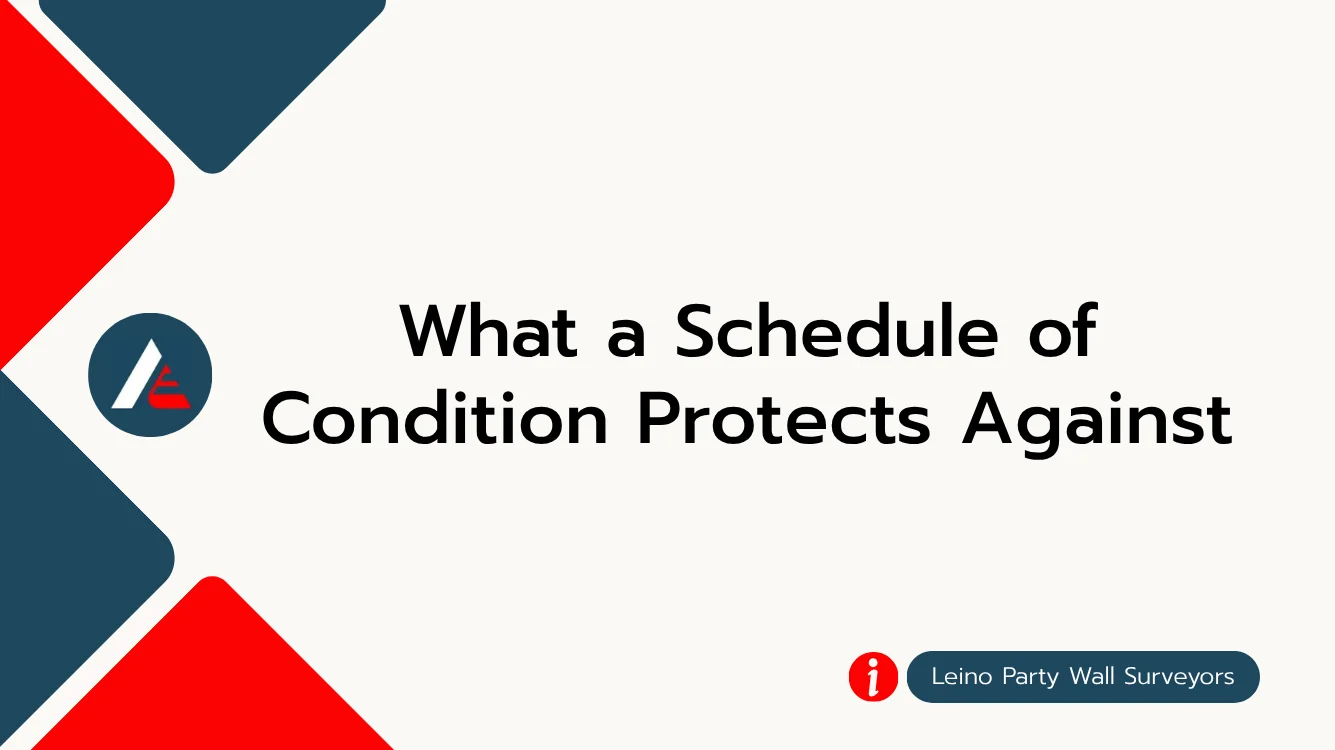 What a Schedule of Condition Protects Against

i

Leino Party Wall Surveyors